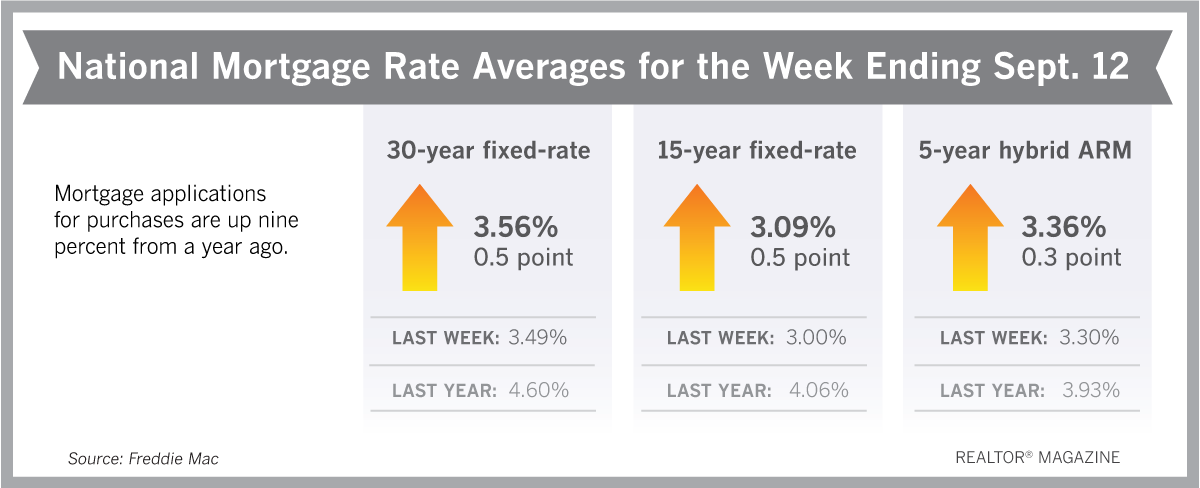 National Mortgage Rate Averages for the Week Ending Sept. 12

Mortgage applications for purchases are up nine percent from a year ago.

30-year fixed-rate

3.56%
0.5 point

LAST WEEK: 3.49%

LAST YEAR: 4.60%

15-year fixed-rate

3.09%
0.5 point

LAST WEEK: 3.00%

LAST YEAR: 4.06%

5-year hybrid ARM

3.36%
0.3 point

LAST WEEK: 3.30%

LAST YEAR: 3.93%

Source: Freddie Mac

REALTOR® MAGAZINE